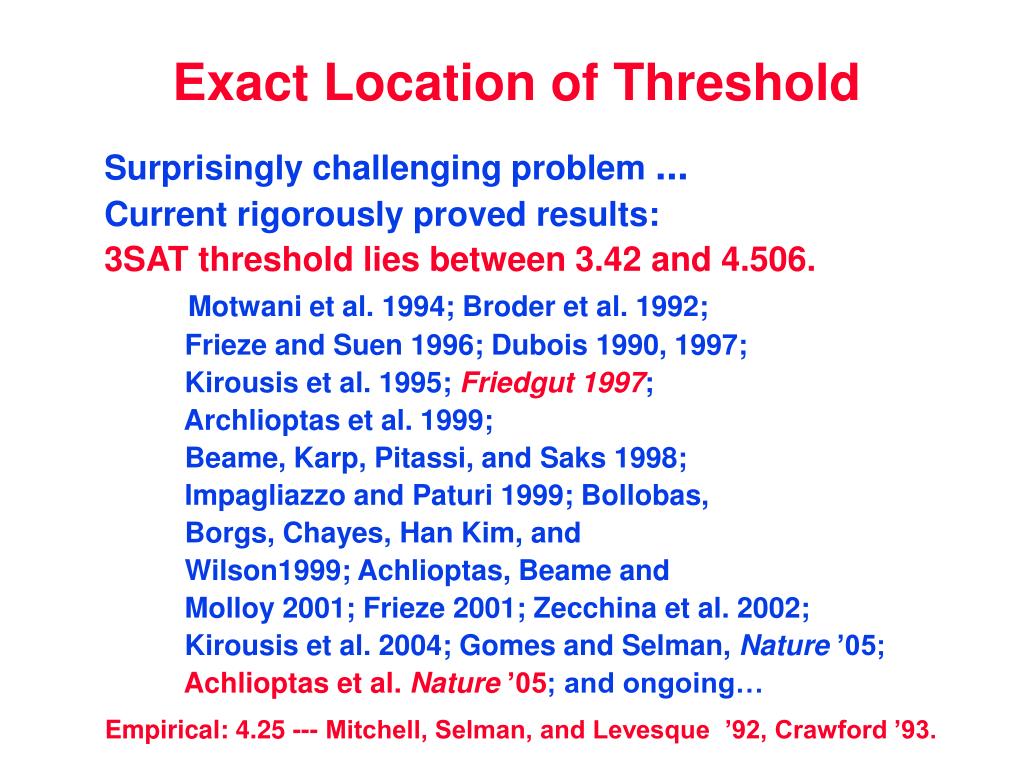 Exact Location of Threshold

Surprisingly challenging problem ...
Current rigorously proved results:
3SAT threshold lies between 3.42 and 4.506.

Motwani et al. 1994; Broder et al. 1992; Frieze and Suen 1996; Dubois 1990, 1997; Kirousis et al. 1995; Friedgut 1997; Archlioptas et al. 1999; Beame, Karp, Pitassi, and Saks 1998; Impagliazzo and Paturi 1999; Bollobas, Borgs, Chayes, Han Kim, and Wilson1999; Achlioptas, Beame and Molloy 2001; Frieze 2001; Zecchina et al. 2002; Kirousis et al. 2004; Gomes and Selman, Nature ’05; Achlioptas et al. Nature ’05; and ongoing…

Empirical: 4.25 --- Mitchell, Selman, and Levesque ’92, Crawford ’93.